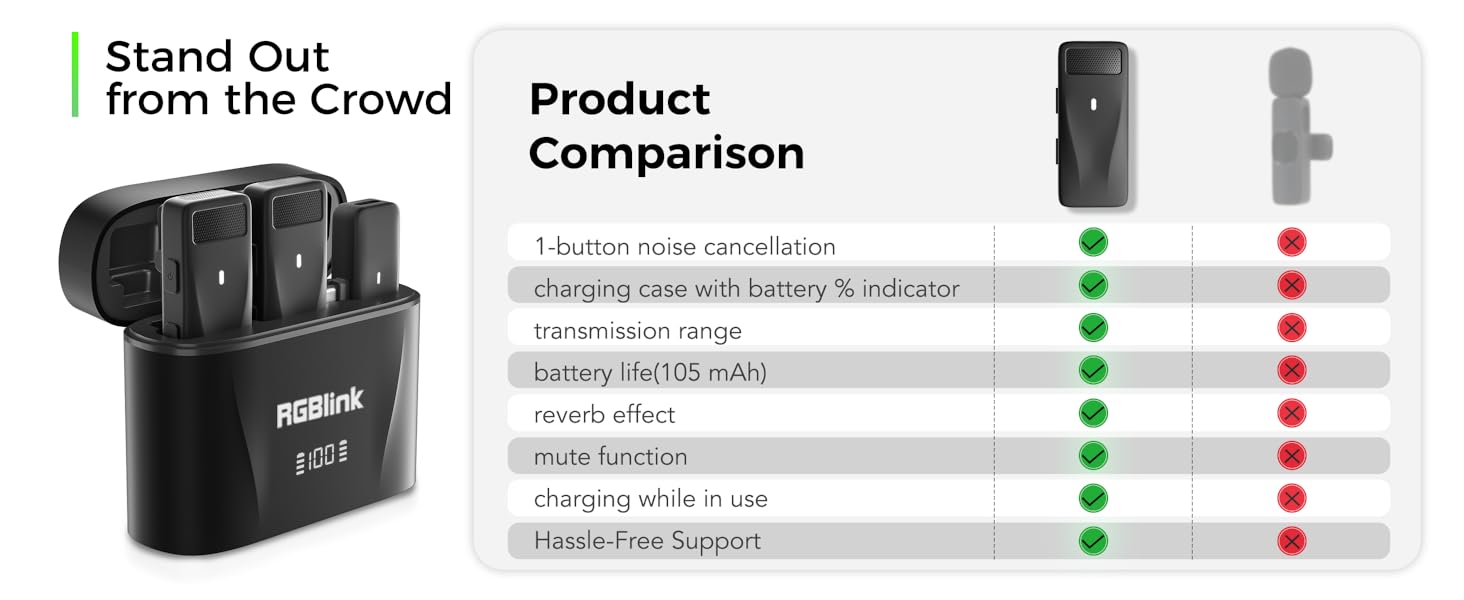 Stand Out from the Crowd

RGBlink

100

Product Comparison

| | | |
|---|---|---|
| 1-button noise cancellation | ✓ | ✗ |
| charging case with battery % indicator | ✓ | ✗ |
| transmission range | ✓ | ✗ |
| battery life(105 mAh) | ✓ | ✗ |
| reverb effect | ✓ | ✗ |
| mute function | ✓ | ✗ |
| charging while in use | ✓ | ✗ |
| Hassle-Free Support | ✓ | ✗ |